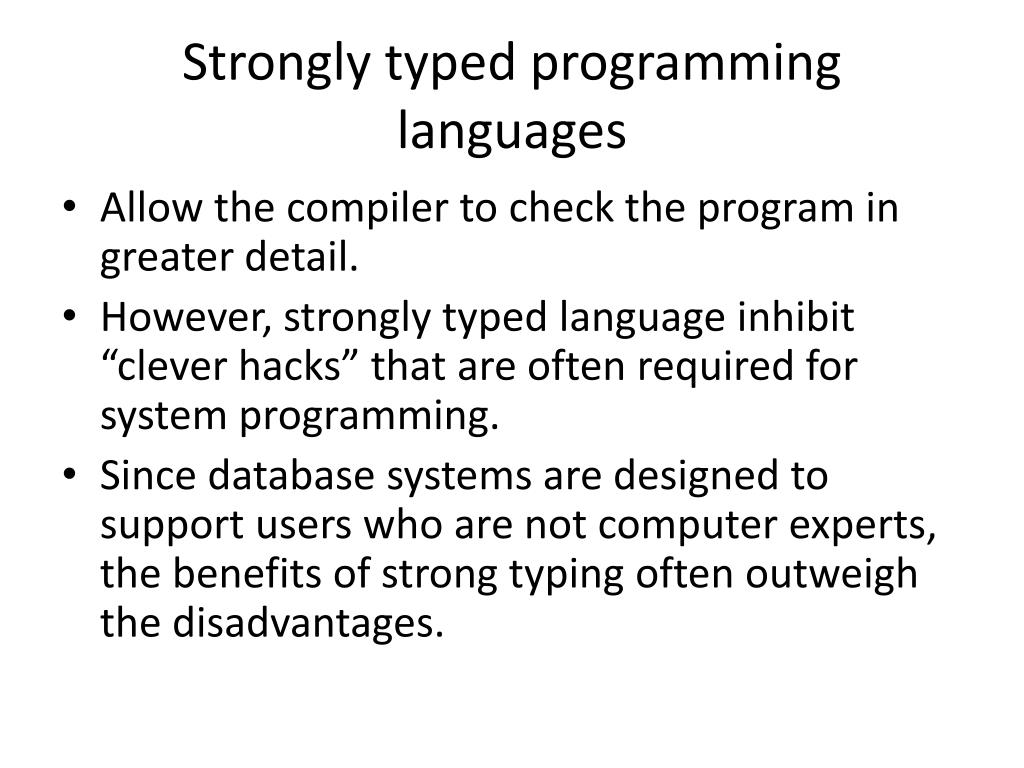 Strongly typed programming languages

• Allow the compiler to check the program in greater detail.
• However, strongly typed language inhibit “clever hacks” that are often required for system programming.
• Since database systems are designed to support users who are not computer experts, the benefits of strong typing often outweigh the disadvantages.